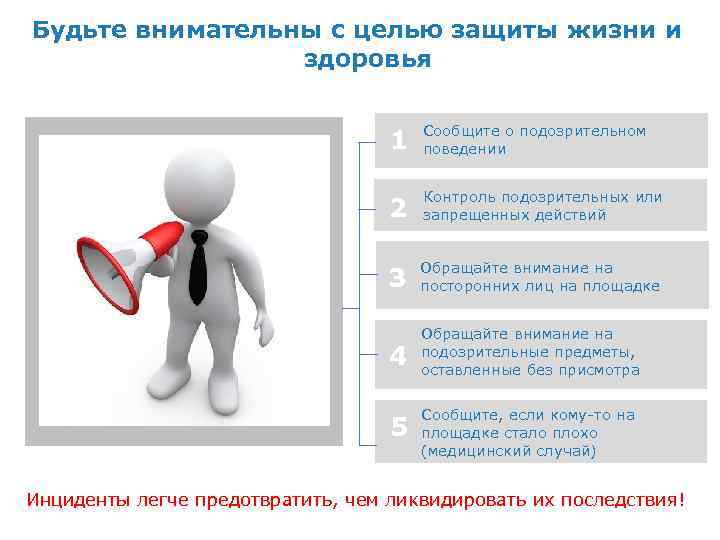 Будьте внимательны с целью защиты жизни и здоровья

1 Сообщите о подозрительном поведении

2 Контроль подозрительных или запрещенных действий

3 Обращайте внимание на посторонних лиц на площадке

4 Обращайте внимание на подозрительные предметы, оставленные без присмотра

5 Сообщите, если кому-то на площадке стало плохо (медицинский случай)

Инциденты легче предотвратить, чем ликвидировать их последствия!